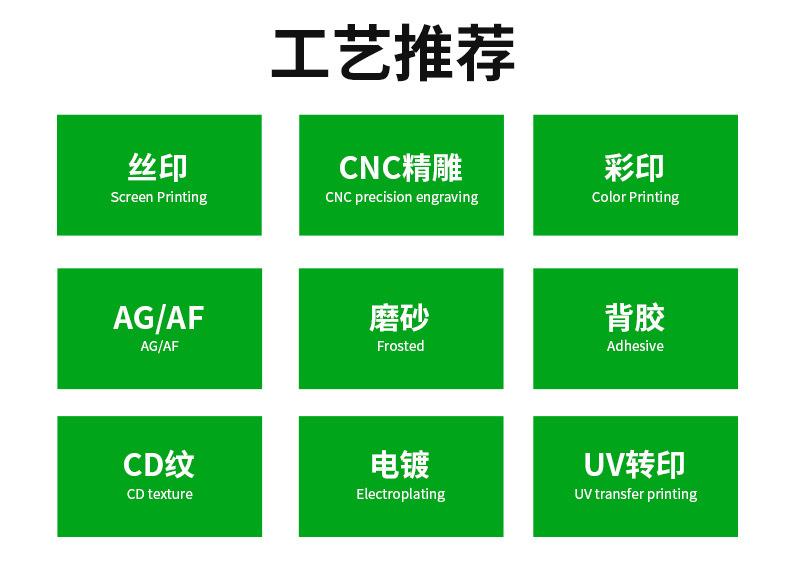 工艺推荐

丝印
Screen Printing

CNC精雕
CNC precision engraving

彩印
Color Printing

AG/AF
AG/AF

磨砂
Frosted

背胶
Adhesive

CD纹
CD texture

电镀
Electroplating

UV转印
UV transfer printing